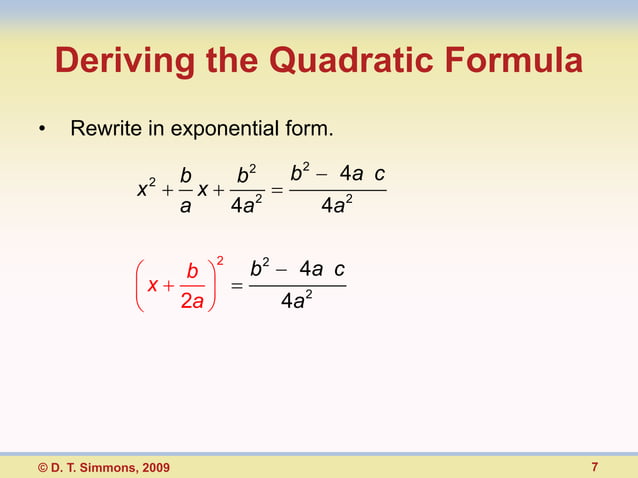 Deriving the Quadratic Formula

• Rewrite in exponential form.

$x^2 + \frac{b}{a}x + \frac{b^2}{4a^2} = \frac{b^2 - 4ac}{4a^2}$

$\left(x + \frac{b}{2a}\right)^2 = \frac{b^2 - 4ac}{4a^2}$

© D. T. Simmons, 2009

7